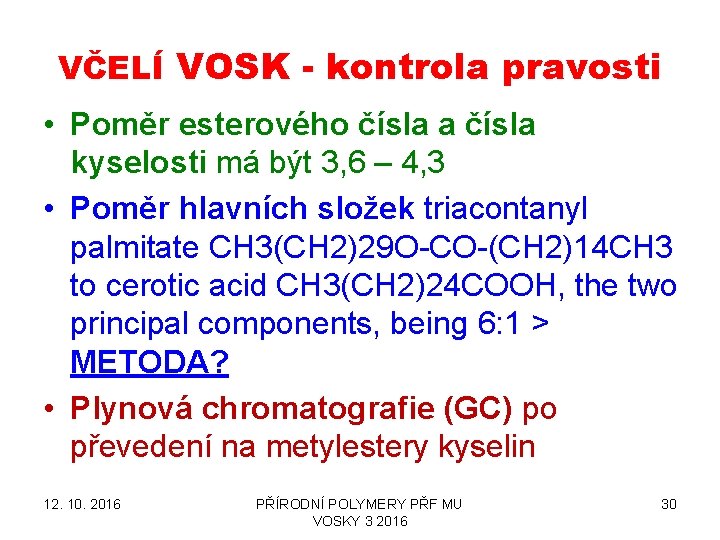 VČELÍ VOSK - kontrola pravosti

• Poměr esterového čísla a čísla kyselosti má být 3,6 – 4,3

• Poměr hlavních složek triacontanyl palmitate CH3(CH2)29O-CO-(CH2)14CH3 to cerotic acid CH3(CH2)24COOH, the two principal components, being 6:1 > METODA?

• Plynová chromatografie (GC) po převedení na metylestery kyselin

12. 10. 2016

PŘÍRODNÍ POLYMERY PŘF MU VOSKY 3 2016

30